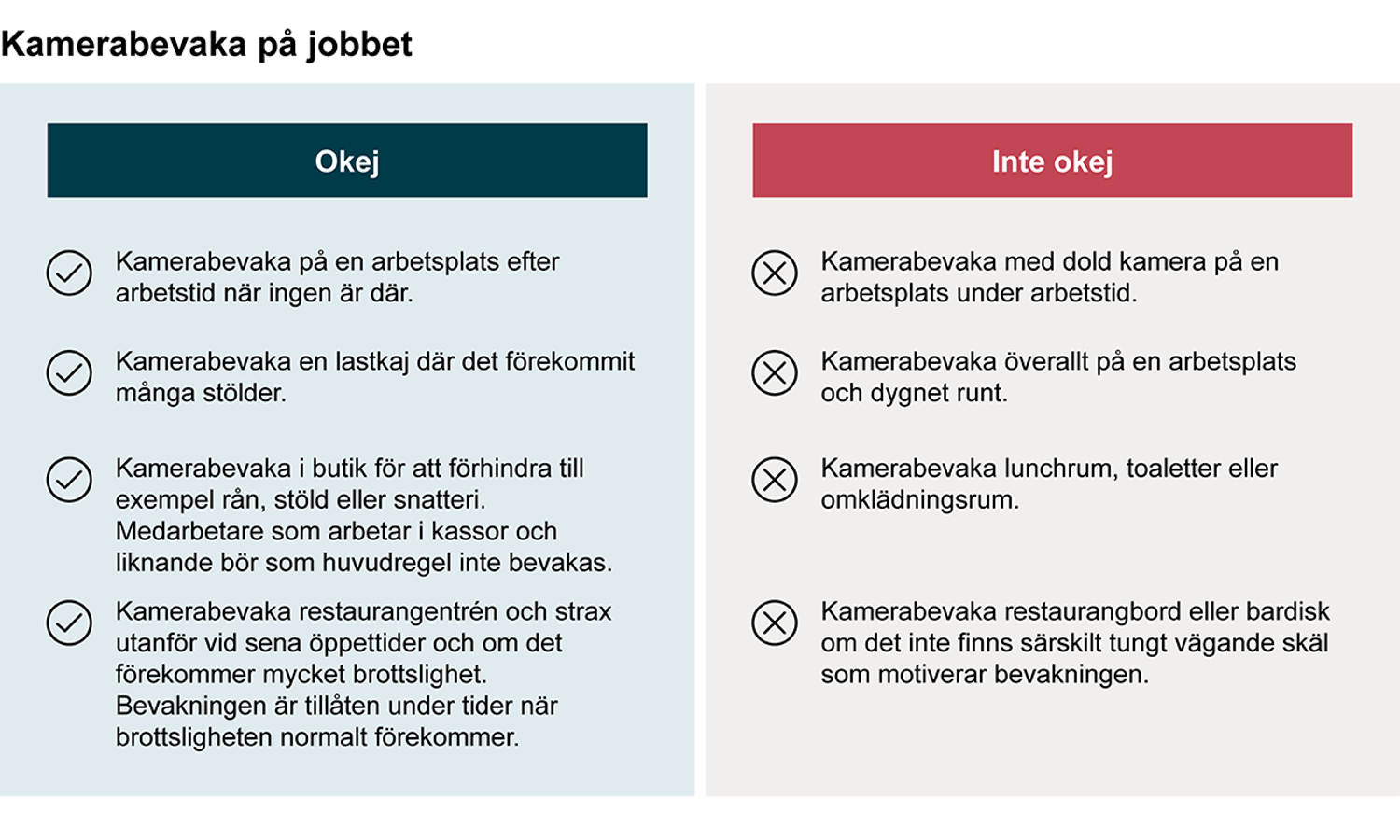 Kamerabevaka på jobbet

Okej

Kamerabevaka på en arbetsplats efter arbetstid när ingen är där.

Kamerabevaka en lastkaj där det förekommit många stölder.

Kamerabevaka i butik för att förhindra till exempel rån, stöld eller snatteri. Medarbetare som arbetar i kassor och liknande bör som huvudregel inte bevakas.

Kamerabevaka restaurangentrén och strax utanför vid sena öppettider och om det förekommer mycket brottslighet. Bevakningen är tillåten under tider när brottsligheten normalt förekommer.

Inte okej

Kamerabevaka med dold kamera på en arbetsplats under arbetstid.

Kamerabevaka överallt på en arbetsplats och dygnet runt.

Kamerabevaka lunchrum, toaletter eller omklädningsrum.

Kamerabevaka restaurangbord eller bardisk om det inte finns särskilt tungt vägande skäl som motiverar bevakningen.